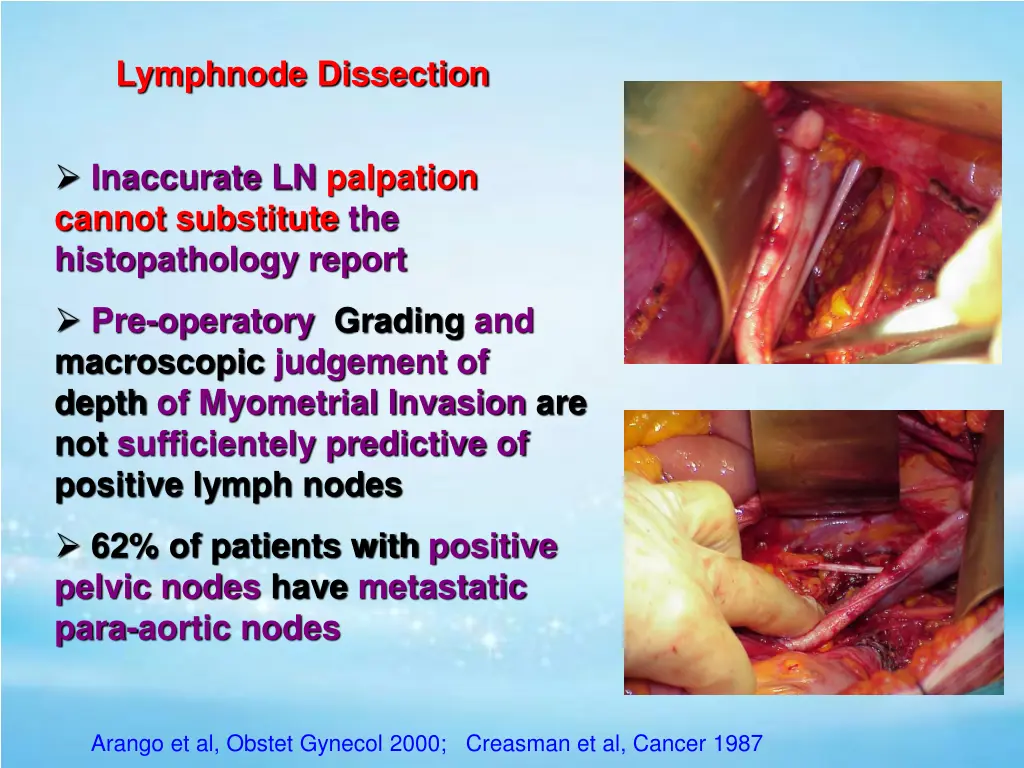 Lymphnode Dissection

➢ Inaccurate LN palpation cannot substitute the histopathology report

➢ Pre-operatory Grading and macroscopic judgement of depth of Myometrial Invasion are not sufficientely predictive of positive lymph nodes

➢ 62% of patients with positive pelvic nodes have metastatic para-aortic nodes

Arango et al, Obstet Gynecol 2000; Creasman et al, Cancer 1987